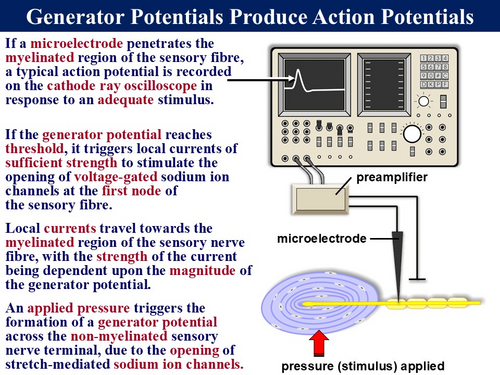 Generator Potentials Produce Action Potentials

If a microelectrode penetrates the myelinated region of the sensory fibre, a typical action potential is recorded on the cathode ray oscilloscope in response to an adequate stimulus.

If the generator potential reaches threshold, it triggers local currents of sufficient strength to stimulate the opening of voltage-gated sodium ion channels at the first node of the sensory fibre.

Local currents travel towards the myelinated region of the sensory nerve fibre, with the strength of the current being dependent upon the magnitude of the generator potential.

An applied pressure triggers the formation of a generator potential across the non-myelinated sensory nerve terminal, due to the opening of stretch-mediated sodium ion channels.

preamplifier

microelectrode

pressure (stimulus) applied